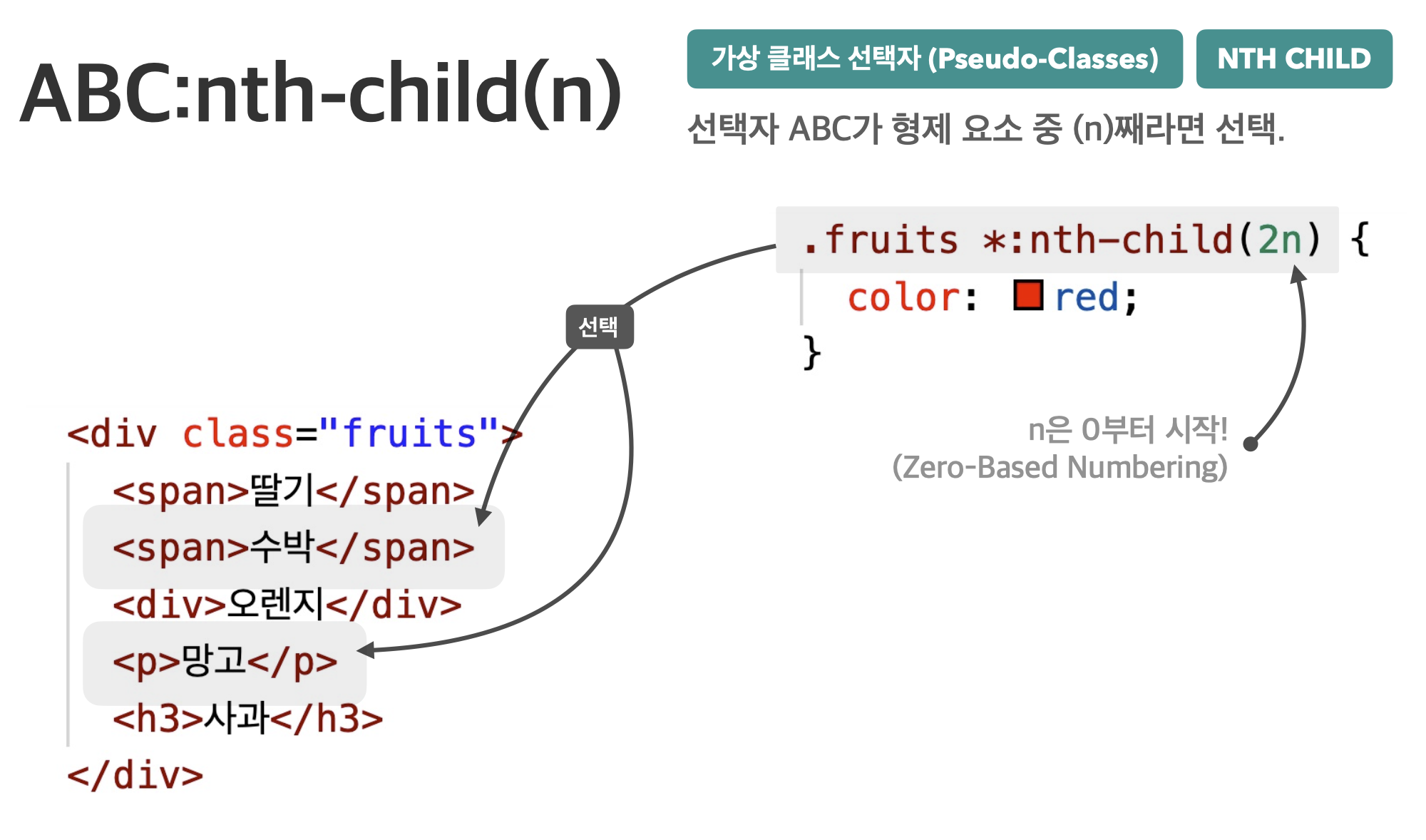 ABC:nth-child(n)

가상 클래스 선택자 (Pseudo-Classes)

NTH CHILD

선택자 ABC가 형제 요소 중 (n)째라면 선택.

.fruits *:nth-child(2n) {
color: red;
}

선택

n은 0부터 시작!
(Zero-Based Numbering)

<div class="fruits">
<span>딸기</span>
<span>수박</span>
<div>오렌지</div>
<p>망고</p>
<h3>사과</h3>
</div>